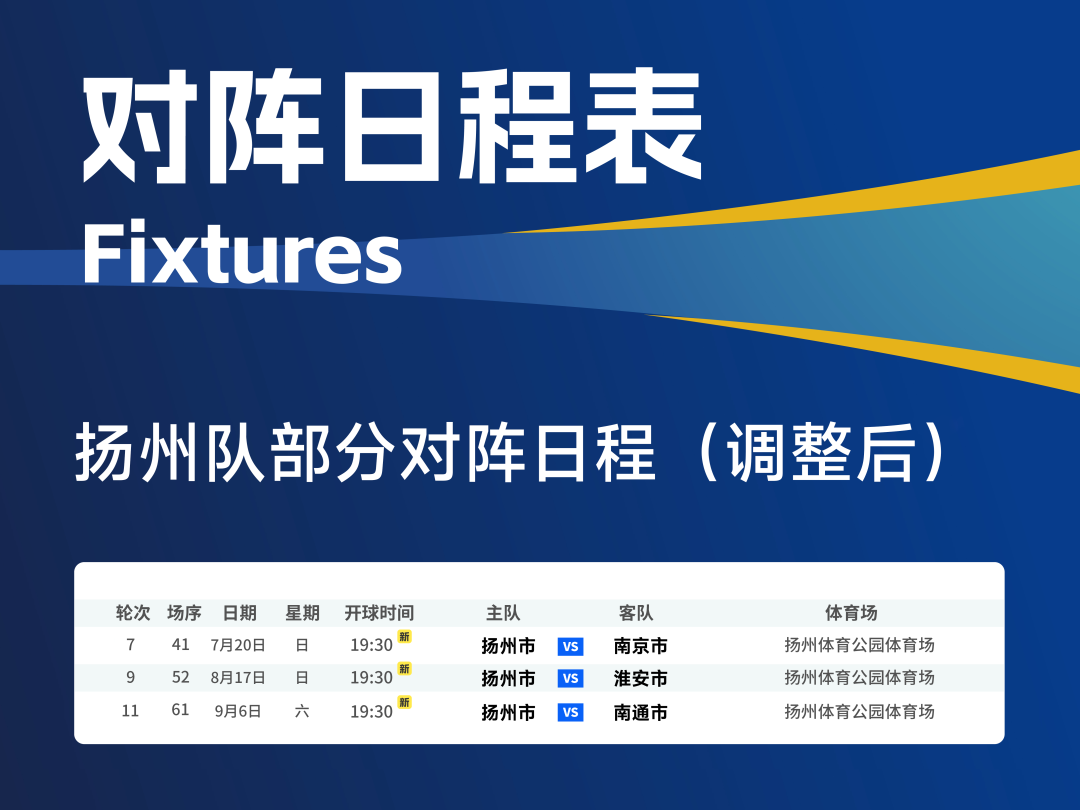 对阵日程表
Fixtures

扬州队部分对阵日程（调整后）

| 轮次 | 场序 | 日期 | 星期 | 开球时间 | 主队 | | 客队 | 体育场 |
|---|---|---|---|---|---|---|---|---|
| 7 | 41 | 7月20日 | 日 | 19:30 新 | 扬州市 | VS | 南京市 | 扬州体育公园体育场 |
| 9 | 52 | 8月17日 | 日 | 19:30 新 | 扬州市 | VS | 淮安市 | 扬州体育公园体育场 |
| 11 | 61 | 9月6日 | 六 | 19:30 新 | 扬州市 | VS | 南通市 | 扬州体育公园体育场 |